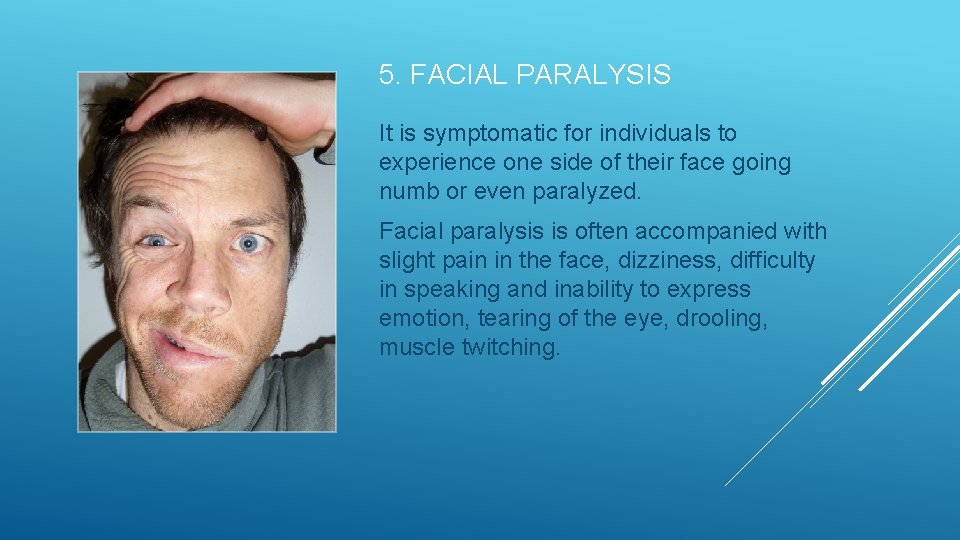 5. FACIAL PARALYSIS

It is symptomatic for individuals to experience one side of their face going numb or even paralyzed.

Facial paralysis is often accompanied with slight pain in the face, dizziness, difficulty in speaking and inability to express emotion, tearing of the eye, drooling, muscle twitching.